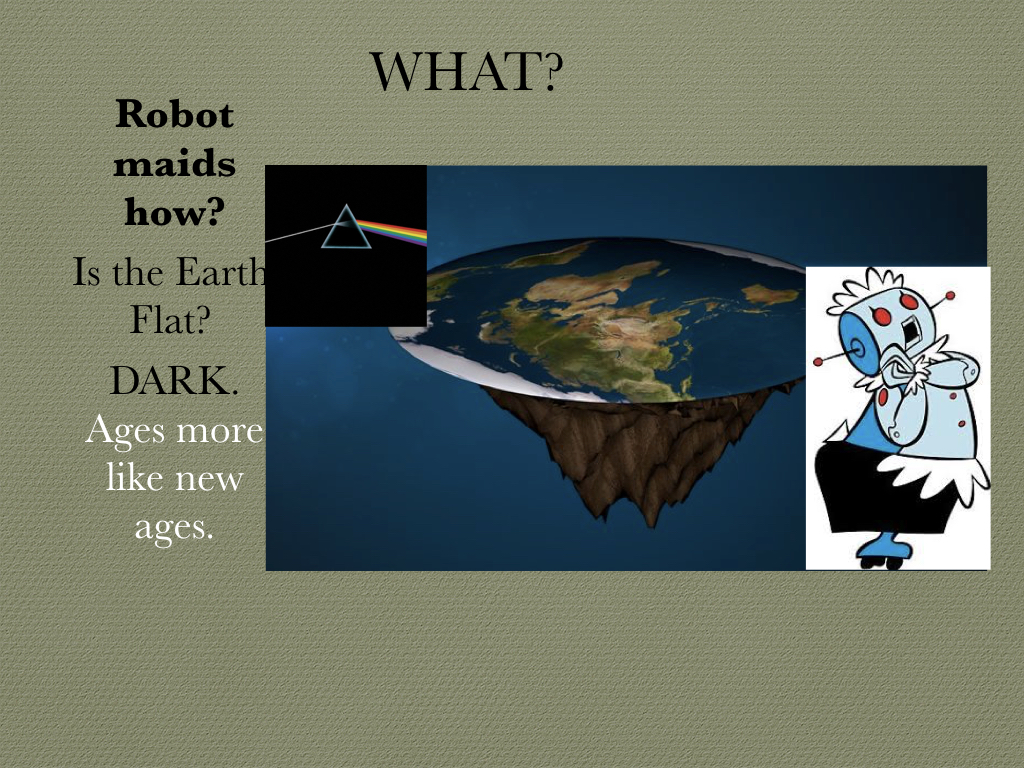 WHAT?

Robot maids how?

Is the Earth Flat?

DARK. Ages more like new ages.